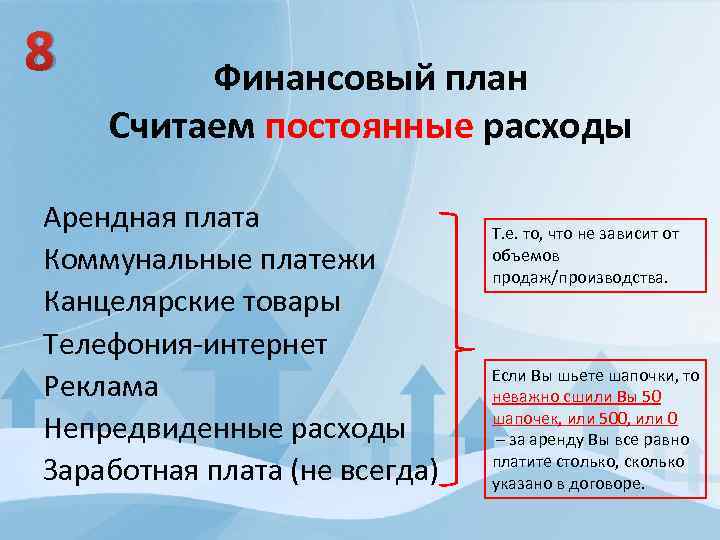 8

Финансовый план
Считаем постоянные расходы

Арендная плата
Коммунальные платежи
Канцелярские товары
Телефония-интернет
Реклама
Непредвиденные расходы
Заработная плата (не всегда)

Т.е. то, что не зависит от объемов продаж/производства.

Если Вы шьете шапочки, то неважно сшили Вы 50 шапочек, или 500, или 0 – за аренду Вы все равно платите столько, сколько указано в договоре.